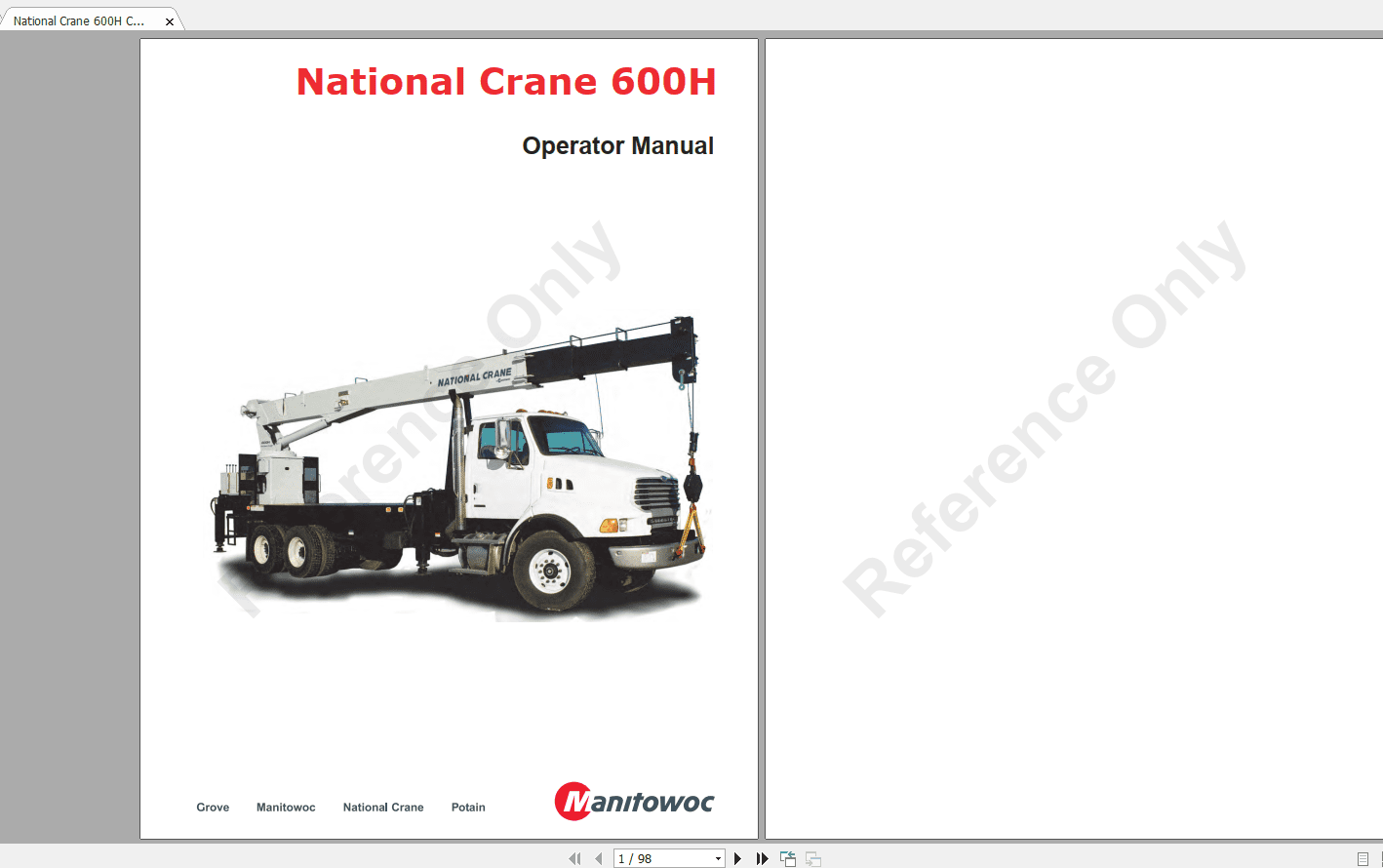 National Crane 600H C...

National Crane 600H

Operator Manual

Reference Only

NATIONAL CRANE

Grove Manitowoc National Crane Potain

Manitowoc

Reference Only

1 / 98